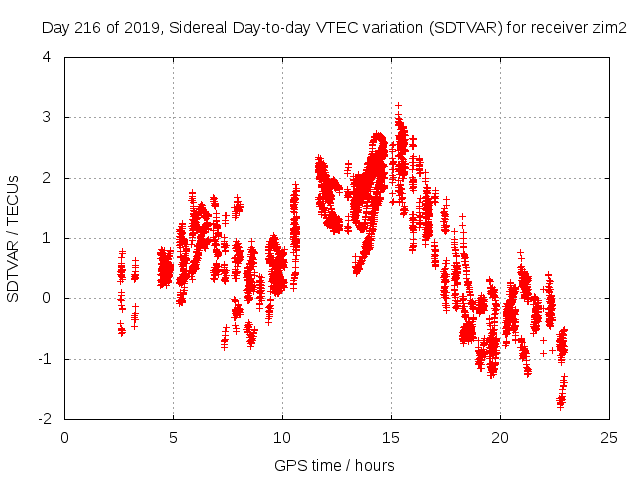 Day 216 of 2019, Sidereal Day-to-day VTEC variation (SDTVAR) for receiver zim2

SDTVAR / TECUs

4
3
2
1
0
-1
-2

0
5
10
15
20
25

GPS time / hours